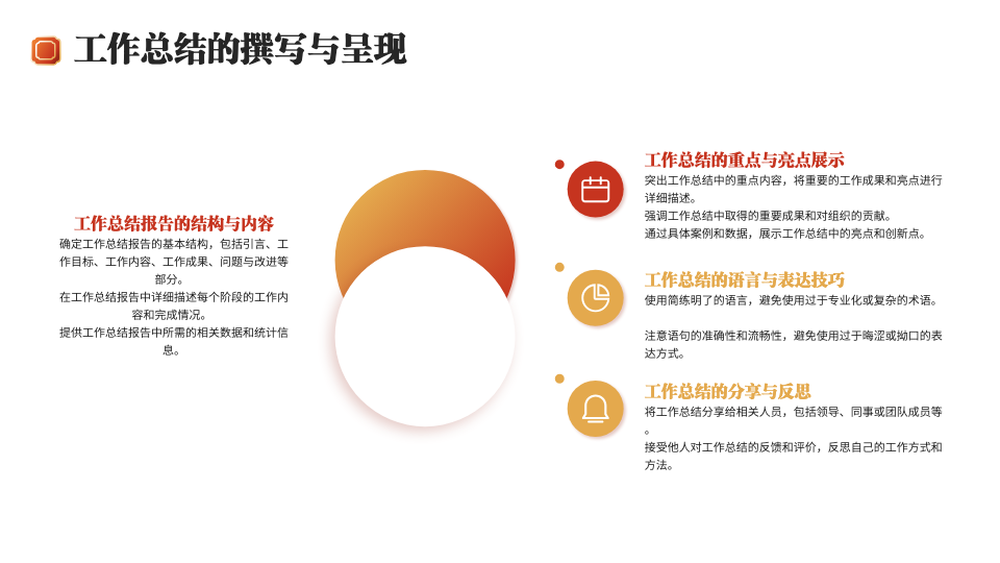 工作总结的撰写与呈现

工作总结报告的结构与内容
确定工作总结报告的基本结构，包括引言、工作目标、工作内容、工作成果、问题与改进等部分。
在工作总结报告中详细描述每个阶段的工作内容和完成情况。
提供工作总结报告中所需的相关数据和统计信息。

工作总结的重点与亮点展示
突出工作总结中的重点内容，将重要的工作成果和亮点进行详细描述。
强调工作总结中取得的重要成果和对组织的贡献。
通过具体案例和数据，展示工作总结中的亮点和创新点。

工作总结的语言与表达技巧
使用简练明了的语言，避免使用过于专业化或复杂的术语。

注意语句的准确性和流畅性，避免使用过于晦涩或拗口的表达方式。

工作总结的分享与反思
将工作总结分享给相关人员，包括领导、同事或团队成员等。
接受他人对工作总结的反馈和评价，反思自己的工作方式和方法。